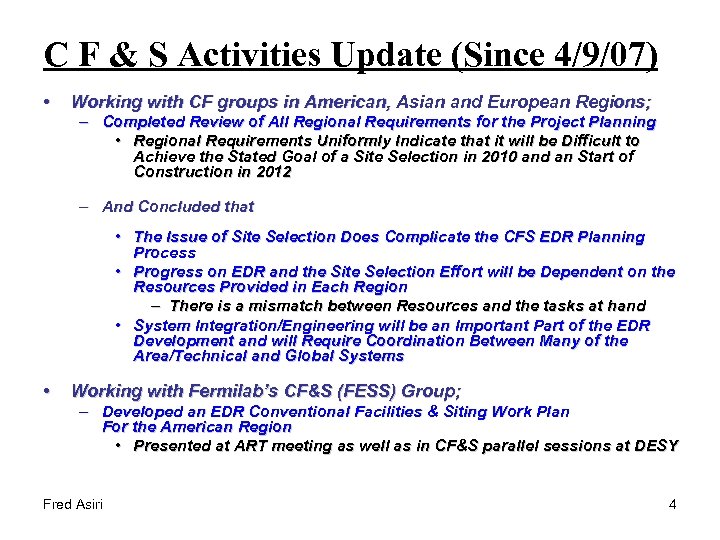 C F & S Activities Update (Since 4/9/07)

• Working with CF groups in American, Asian and European Regions;
– Completed Review of All Regional Requirements for the Project Planning
• Regional Requirements Uniformly Indicate that it will be Difficult to Achieve the Stated Goal of a Site Selection in 2010 and an Start of Construction in 2012

– And Concluded that

• The Issue of Site Selection Does Complicate the CFS EDR Planning Process
• Progress on EDR and the Site Selection Effort will be Dependent on the Resources Provided in Each Region
– There is a mismatch between Resources and the tasks at hand
• System Integration/Engineering will be an Important Part of the EDR Development and will Require Coordination Between Many of the Area/Technical and Global Systems

• Working with Fermilab's CF&S (FESS) Group;
– Developed an EDR Conventional Facilities & Siting Work Plan For the American Region
• Presented at ART meeting as well as in CF&S parallel sessions at DESY

Fred Asiri

4